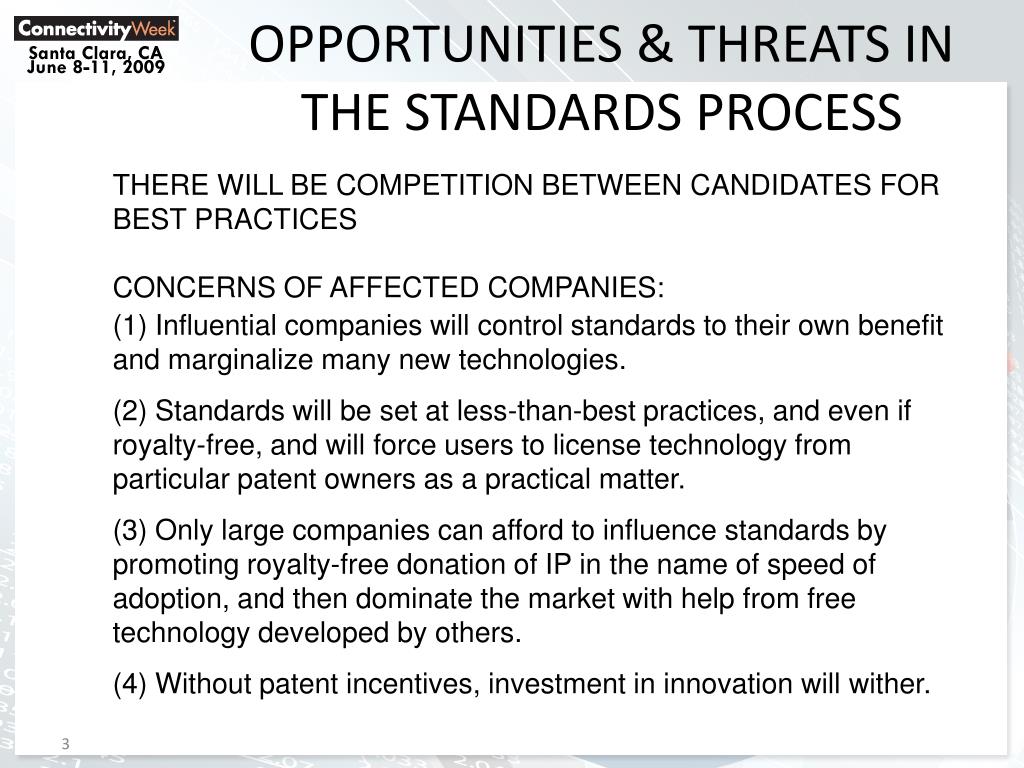 ConnectivityWeek
Santa Clara, CA
June 8-11, 2009

OPPORTUNITIES & THREATS IN THE STANDARDS PROCESS

THERE WILL BE COMPETITION BETWEEN CANDIDATES FOR BEST PRACTICES

CONCERNS OF AFFECTED COMPANIES:
(1) Influential companies will control standards to their own benefit and marginalize many new technologies.

(2) Standards will be set at less-than-best practices, and even if royalty-free, and will force users to license technology from particular patent owners as a practical matter.

(3) Only large companies can afford to influence standards by promoting royalty-free donation of IP in the name of speed of adoption, and then dominate the market with help from free technology developed by others.

(4) Without patent incentives, investment in innovation will wither.

3